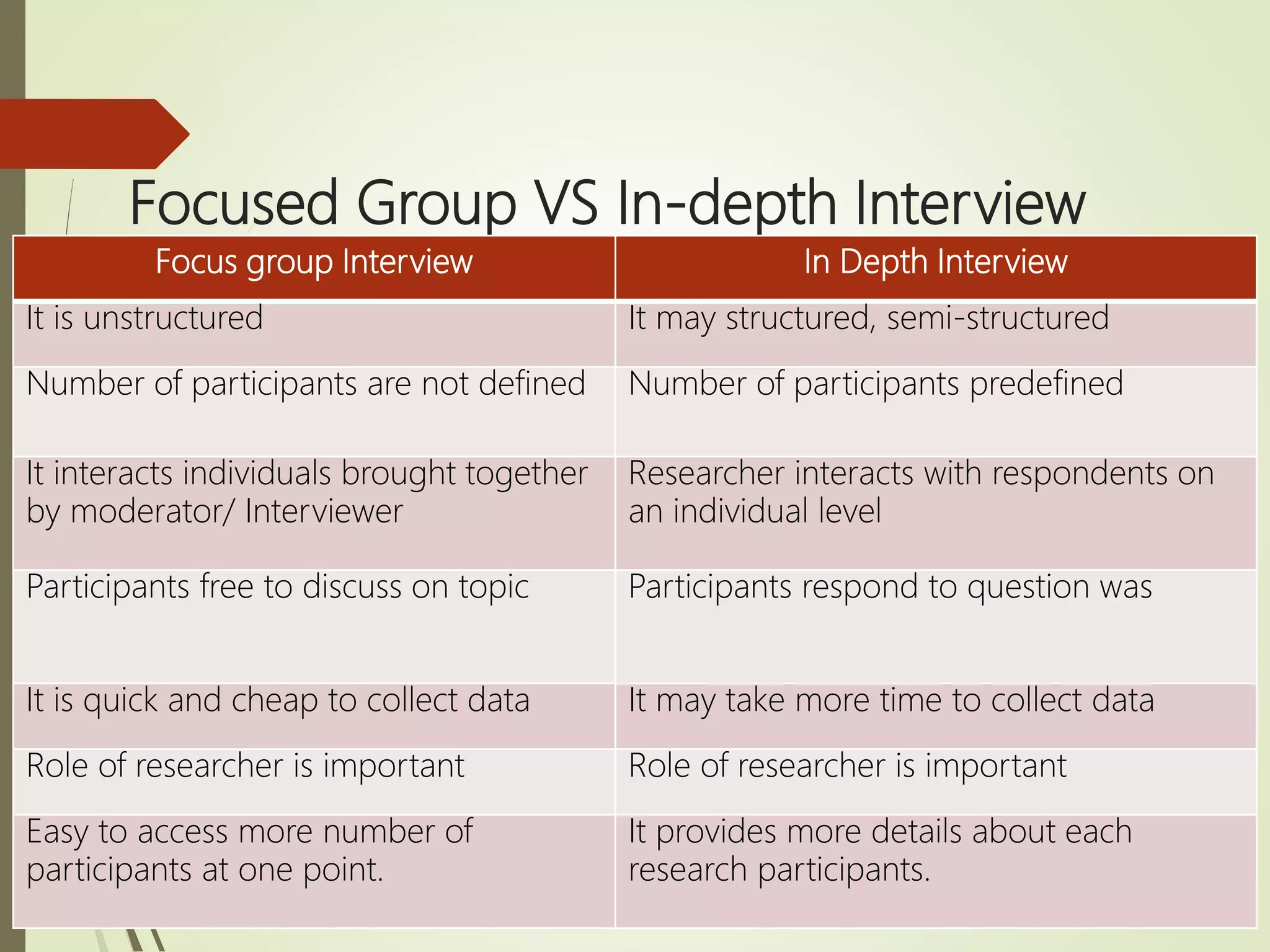 Focused Group VS In-depth Interview

| Focus group Interview | In Depth Interview |
|---|---|
| It is unstructured | It may structured, semi-structured |
| Number of participants are not defined | Number of participants predefined |
| It interacts individuals brought together by moderator/ Interviewer | Researcher interacts with respondents on an individual level |
| Participants free to discuss on topic | Participants respond to question was |
| It is quick and cheap to collect data | It may take more time to collect data |
| Role of researcher is important | Role of researcher is important |
| Easy to access more number of participants at one point. | It provides more details about each research participants. |